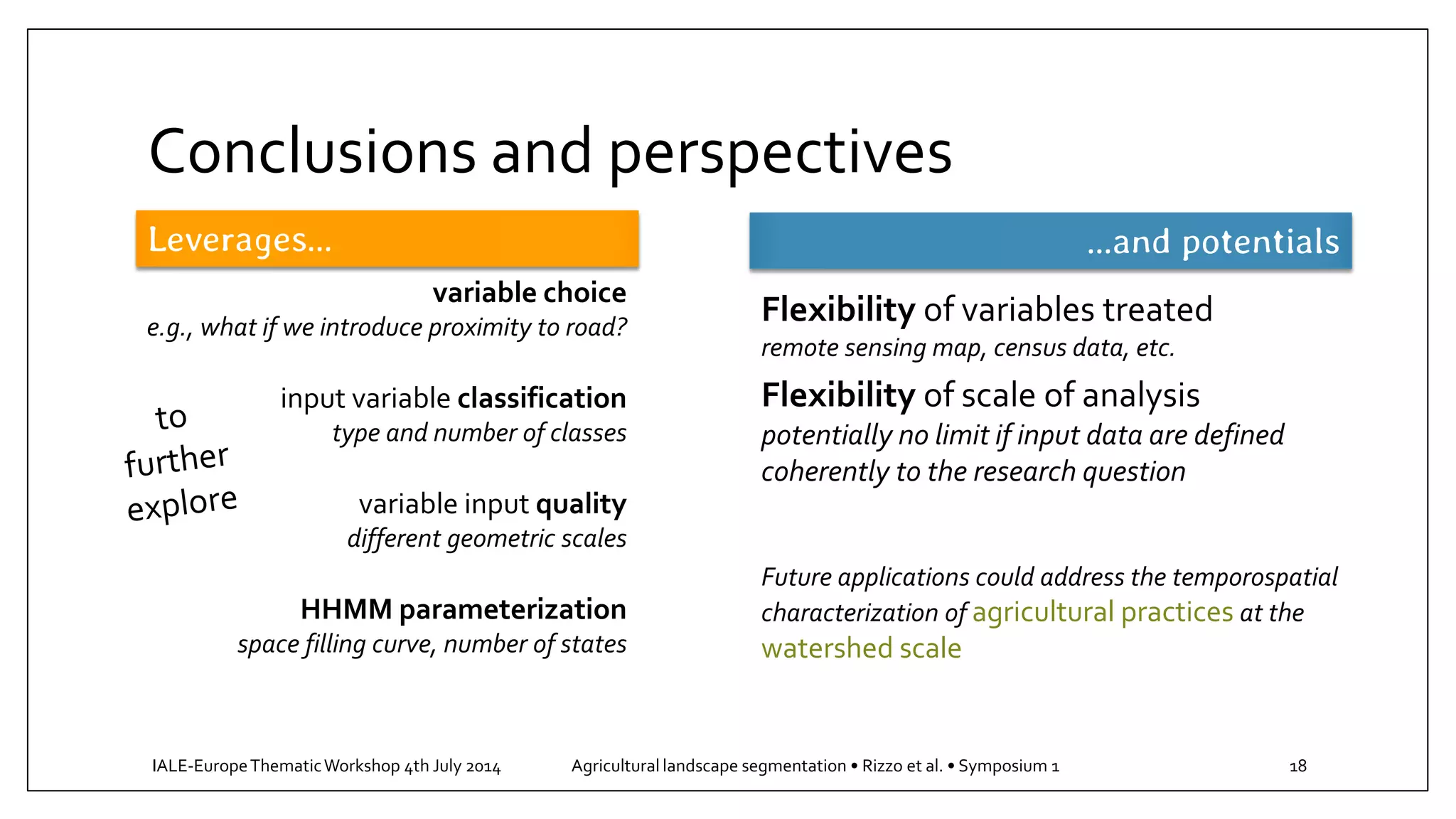 Conclusions and perspectives

Leverages…

variable choice
e.g., what if we introduce proximity to road?

to further explore

input variable classification
type and number of classes

variable input quality
different geometric scales

HHMM parameterization
space filling curve, number of states

…and potentials

Flexibility of variables treated
remote sensing map, census data, etc.

Flexibility of scale of analysis
potentially no limit if input data are defined coherently to the research question

Future applications could address the temporospatial characterization of agricultural practices at the watershed scale

IALE-Europe Thematic Workshop 4th July 2014   Agricultural landscape segmentation • Rizzo et al. • Symposium 1   18